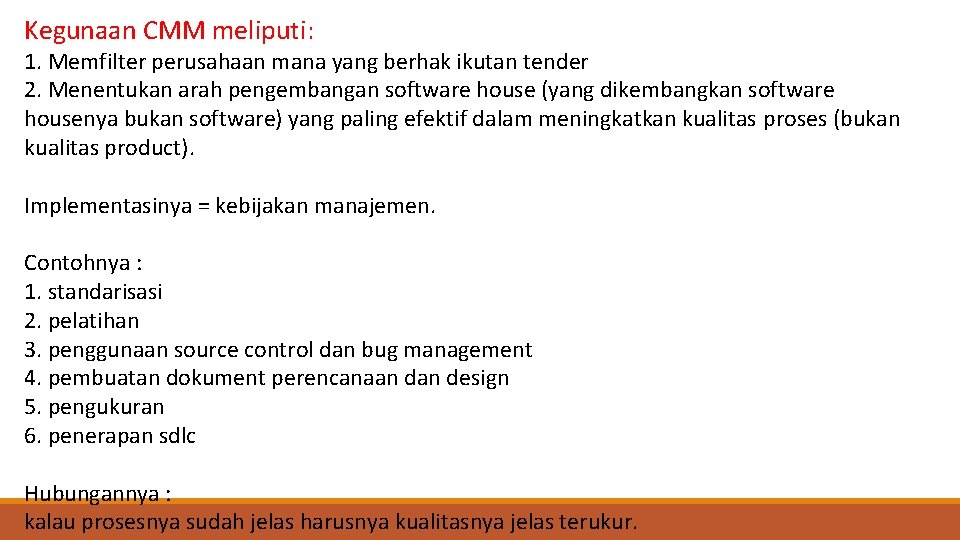 Kegunaan CMM meliputi:

1. Memfilter perusahaan mana yang berhak ikutan tender
2. Menentukan arah pengembangan software house (yang dikembangkan software housenya bukan software) yang paling efektif dalam meningkatkan kualitas proses (bukan kualitas product).

Implementasinya = kebijakan manajemen.

Contohnya :
1. standarisasi
2. pelatihan
3. penggunaan source control dan bug management
4. pembuatan dokument perencanaan dan design
5. pengukuran
6. penerapan sdlc

Hubungannya :
kalau prosesnya sudah jelas harusnya kualitasnya jelas terukur.